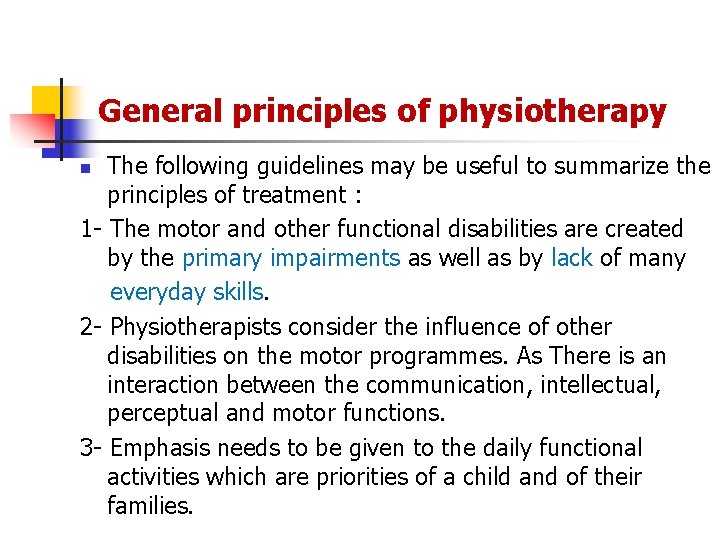 General principles of physiotherapy

The following guidelines may be useful to summarize the principles of treatment :

1- The motor and other functional disabilities are created by the primary impairments as well as by lack of many everyday skills.

2- Physiotherapists consider the influence of other disabilities on the motor programmes. As There is an interaction between the communication, intellectual, perceptual and motor functions.

3- Emphasis needs to be given to the daily functional activities which are priorities of a child and of their families.